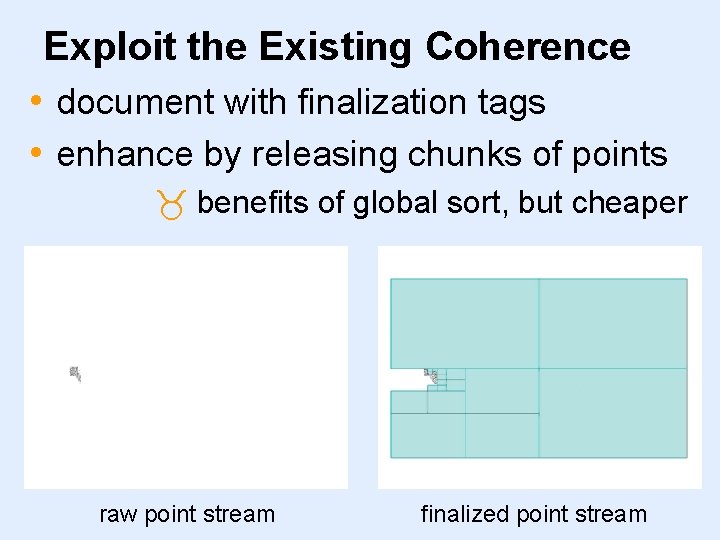 Exploit the Existing Coherence

• document with finalization tags

• enhance by releasing chunks of points

♉ benefits of global sort, but cheaper

raw point stream

finalized point stream